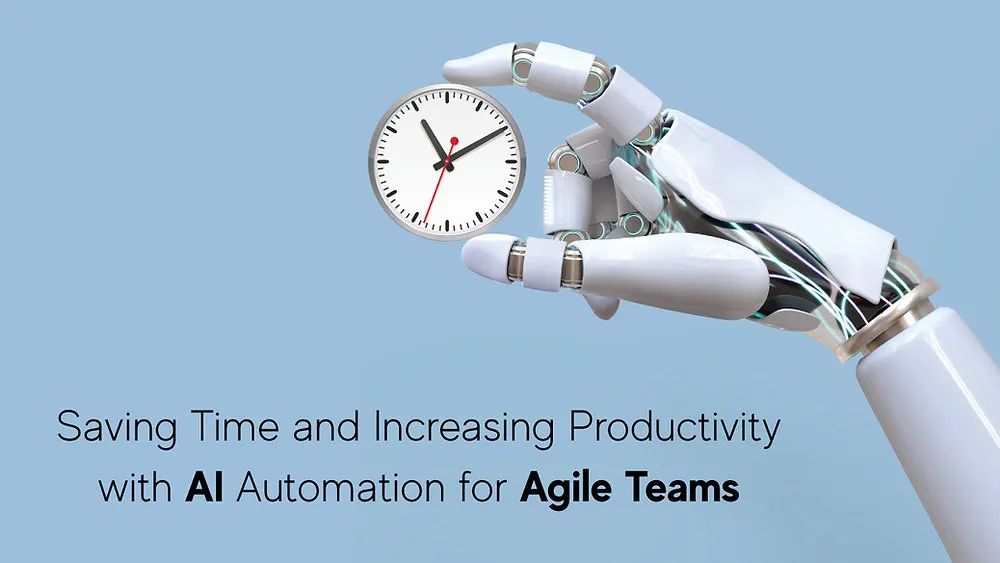 Saving Time and Increasing Productivity with AI Automation for Agile Teams